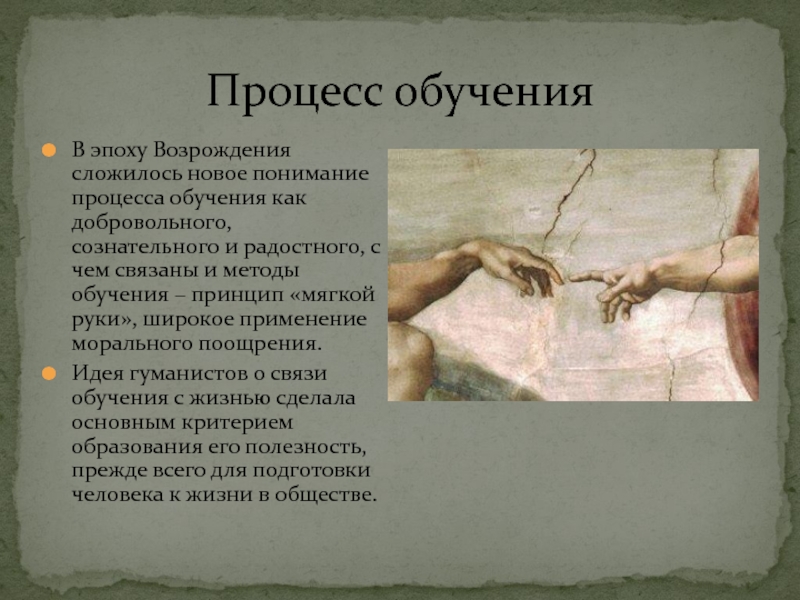 Процесс обучения

В эпоху Возрождения сложилось новое понимание процесса обучения как добровольного, сознательного и радостного, с чем связаны и методы обучения – принцип «мягкой руки», широкое применение морального поощрения.

Идея гуманистов о связи обучения с жизнью сделала основным критерием образования его полезность, прежде всего для подготовки человека к жизни в обществе.